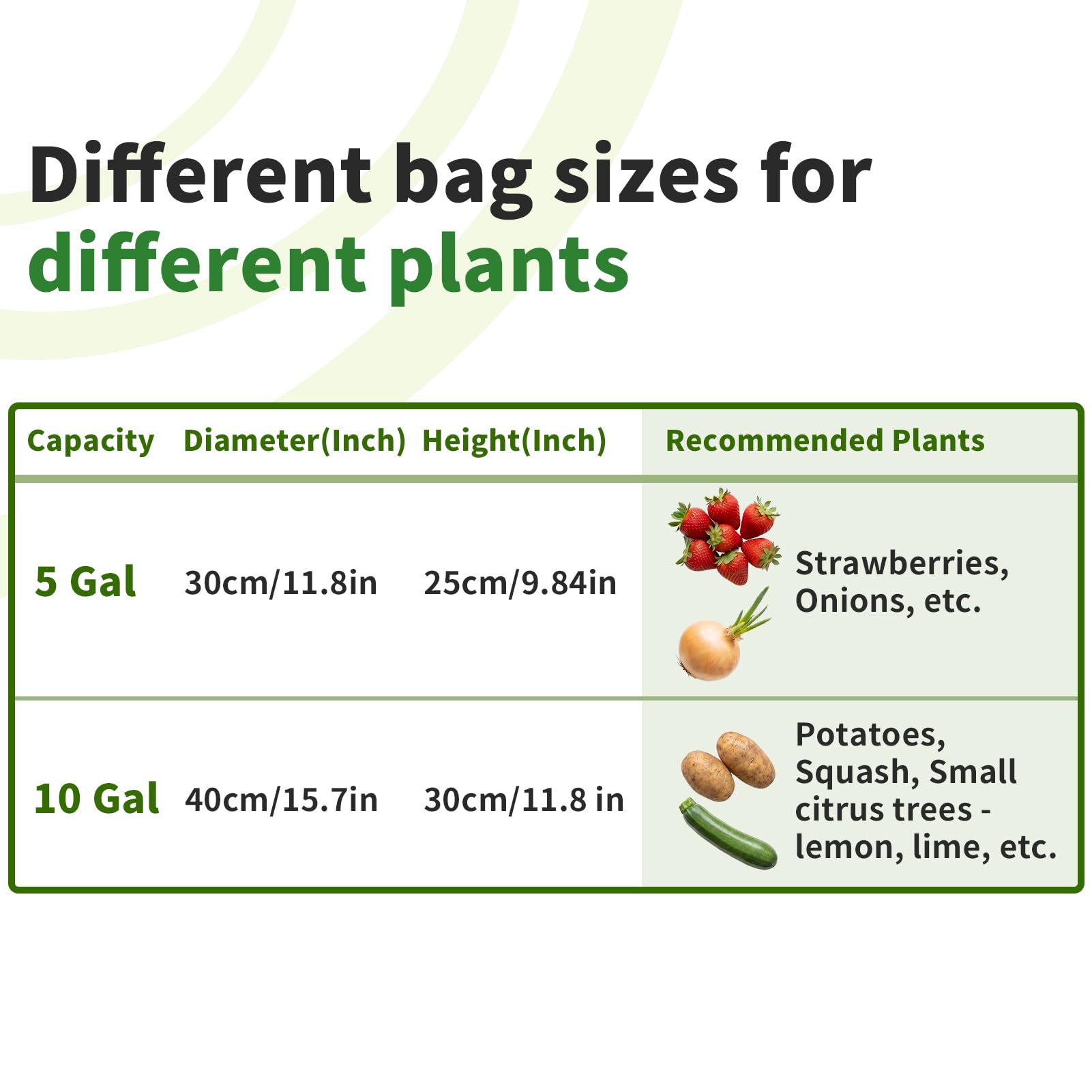 Different bag sizes for
different plants

| Capacity | Diameter(Inch) | Height(Inch) | Recommended Plants |
|---|---|---|---|
| 5 Gal | 30cm/11.8in | 25cm/9.84in | Strawberries, Onions, etc. |
| 10 Gal | 40cm/15.7in | 30cm/11.8 in | Potatoes, Squash, Small citrus trees - lemon, lime, etc. |